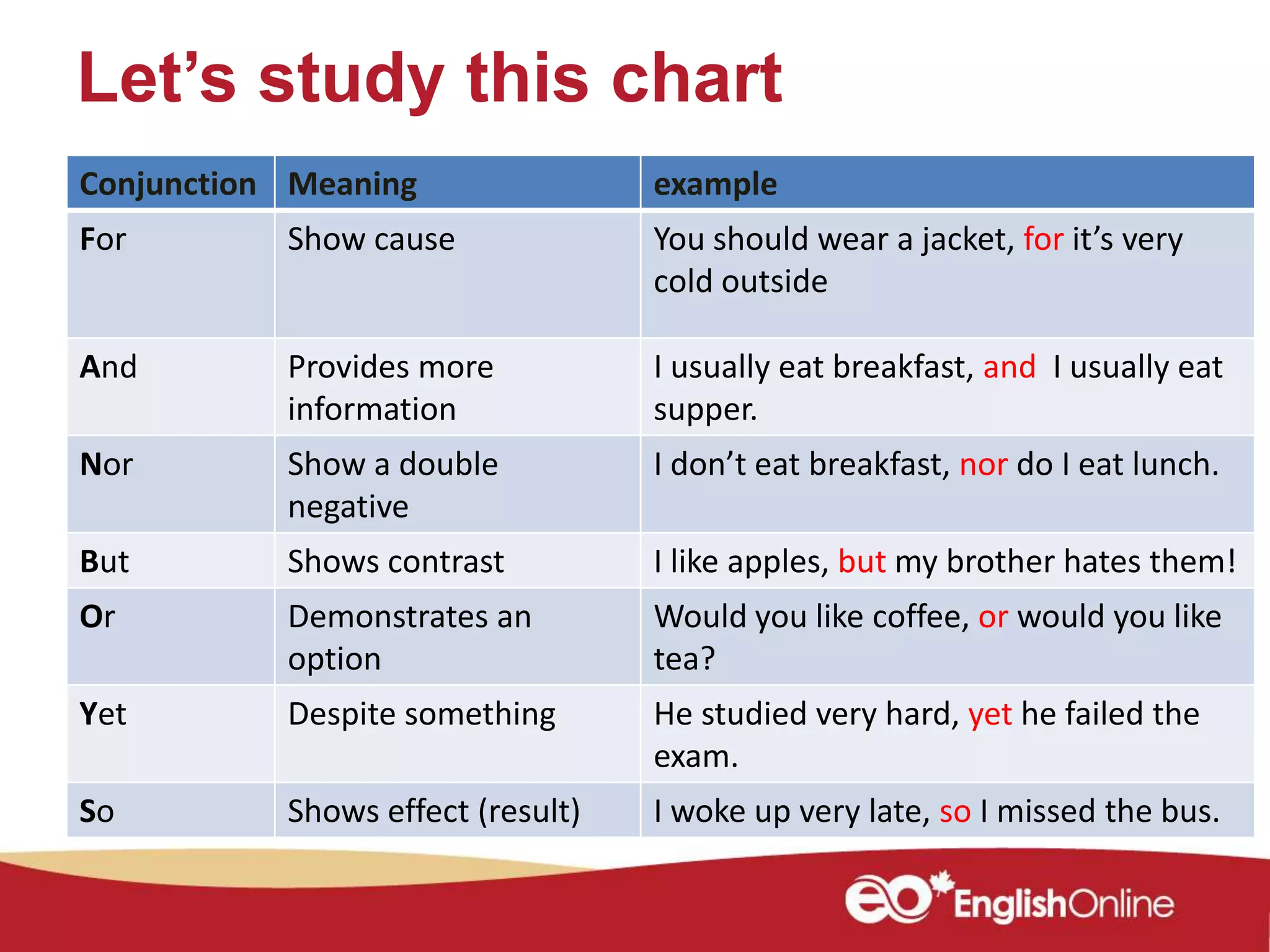 Let’s study this chart

| Conjunction | Meaning | example |
|---|---|---|
| For | Show cause | You should wear a jacket, for it’s very cold outside |
| And | Provides more information | I usually eat breakfast, and I usually eat supper. |
| Nor | Show a double negative | I don’t eat breakfast, nor do I eat lunch. |
| But | Shows contrast | I like apples, but my brother hates them! |
| Or | Demonstrates an option | Would you like coffee, or would you like tea? |
| Yet | Despite something | He studied very hard, yet he failed the exam. |
| So | Shows effect (result) | I woke up very late, so I missed the bus. |

eo EnglishOnline